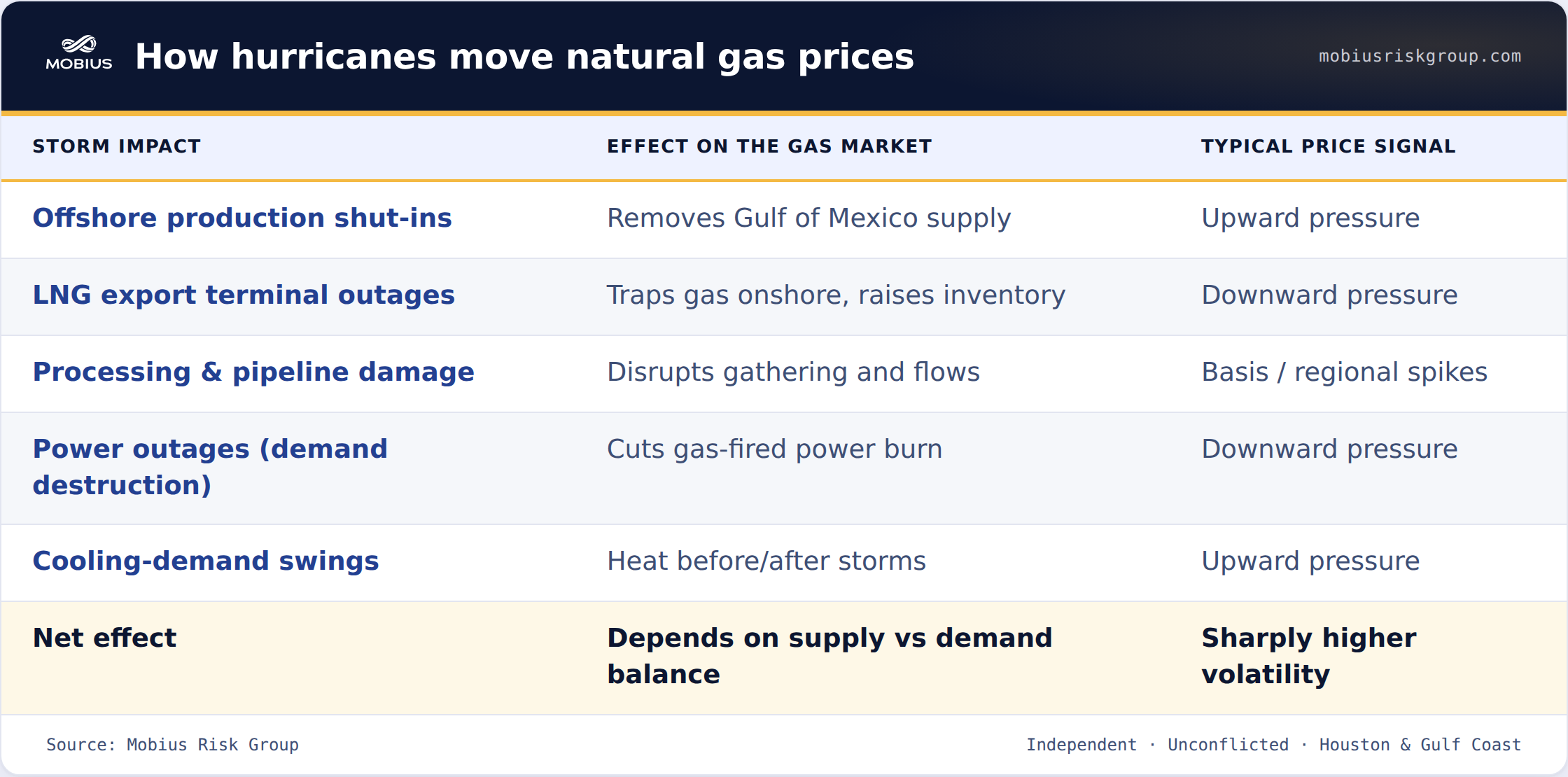 MOBIUS How hurricanes move natural gas prices

mobiusriskgroup.com

| STORM IMPACT | EFFECT ON THE GAS MARKET | TYPICAL PRICE SIGNAL |
|---|---|---|
| Offshore production shut-ins | Removes Gulf of Mexico supply | Upward pressure |
| LNG export terminal outages | Traps gas onshore, raises inventory | Downward pressure |
| Processing & pipeline damage | Disrupts gathering and flows | Basis / regional spikes |
| Power outages (demand destruction) | Cuts gas-fired power burn | Downward pressure |
| Cooling-demand swings | Heat before/after storms | Upward pressure |
| Net effect | Depends on supply vs demand balance | Sharply higher volatility |

Source: Mobius Risk Group

Independent · Unconflicted · Houston & Gulf Coast